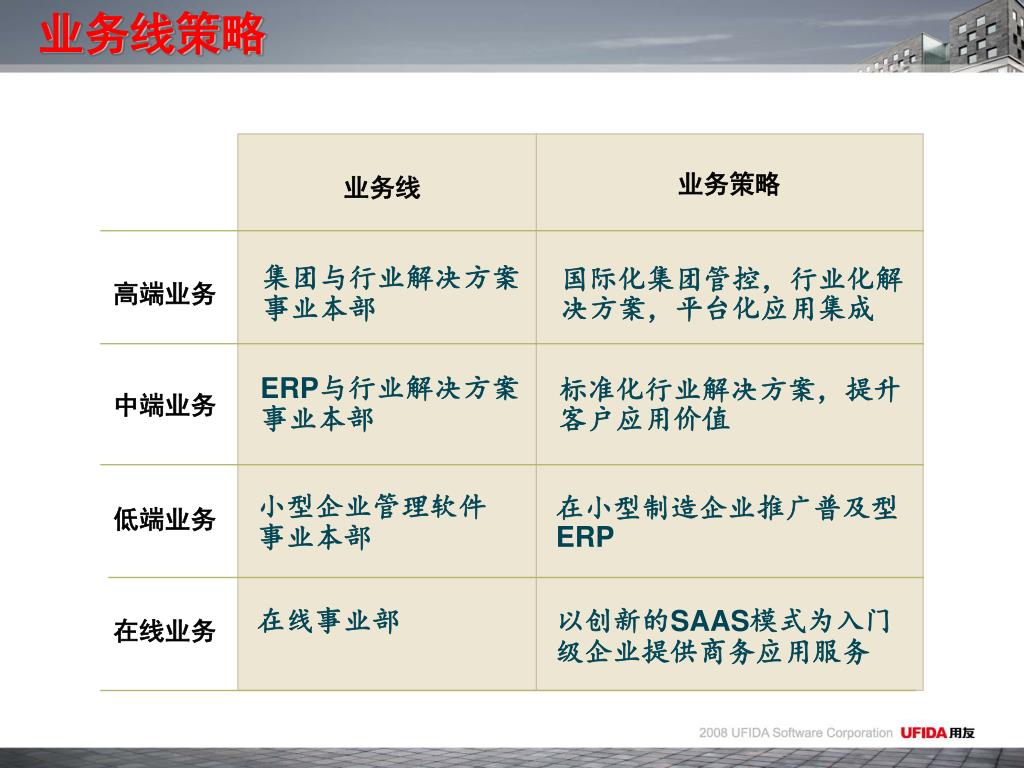 业务线策略

| | 业务线 | 业务策略 |
|---|---|---|
| 高端业务 | 集团与行业解决方案事业本部 | 国际化集团管控，行业化解决方案，平台化应用集成 |
| 中端业务 | ERP与行业解决方案事业本部 | 标准化行业解决方案，提升客户应用价值 |
| 低端业务 | 小型企业管理软件事业本部 | 在小型制造企业推广普及型ERP |
| 在线业务 | 在线事业部 | 以创新的SAAS模式为入门级企业提供商务应用服务 |

2008 UFIDA Software Corporation UFIDA用友